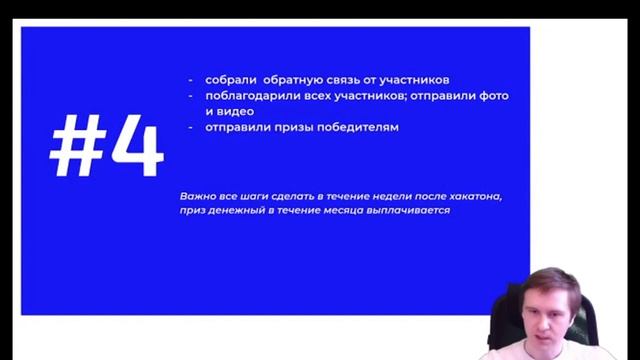 #4

- собрали обратную связь от участников
- поблагодарили всех участников; отправили фото и видео
- отправили призы победителям

Важно все шаги сделать в течение недели после хакатона, приз денежный в течение месяца выплачивается